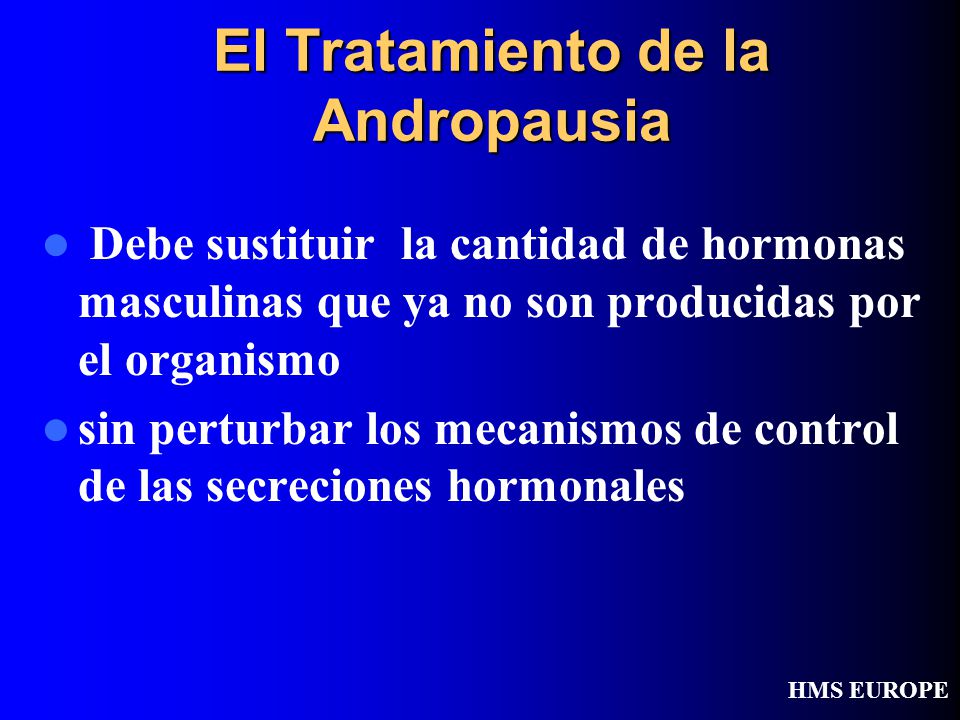 El Tratamiento de la Andropausia

- Debe sustituir la cantidad de hormonas masculinas que ya no son producidas por el organismo
- sin perturbar los mecanismos de control de las secreciones hormonales

HMS EUROPE